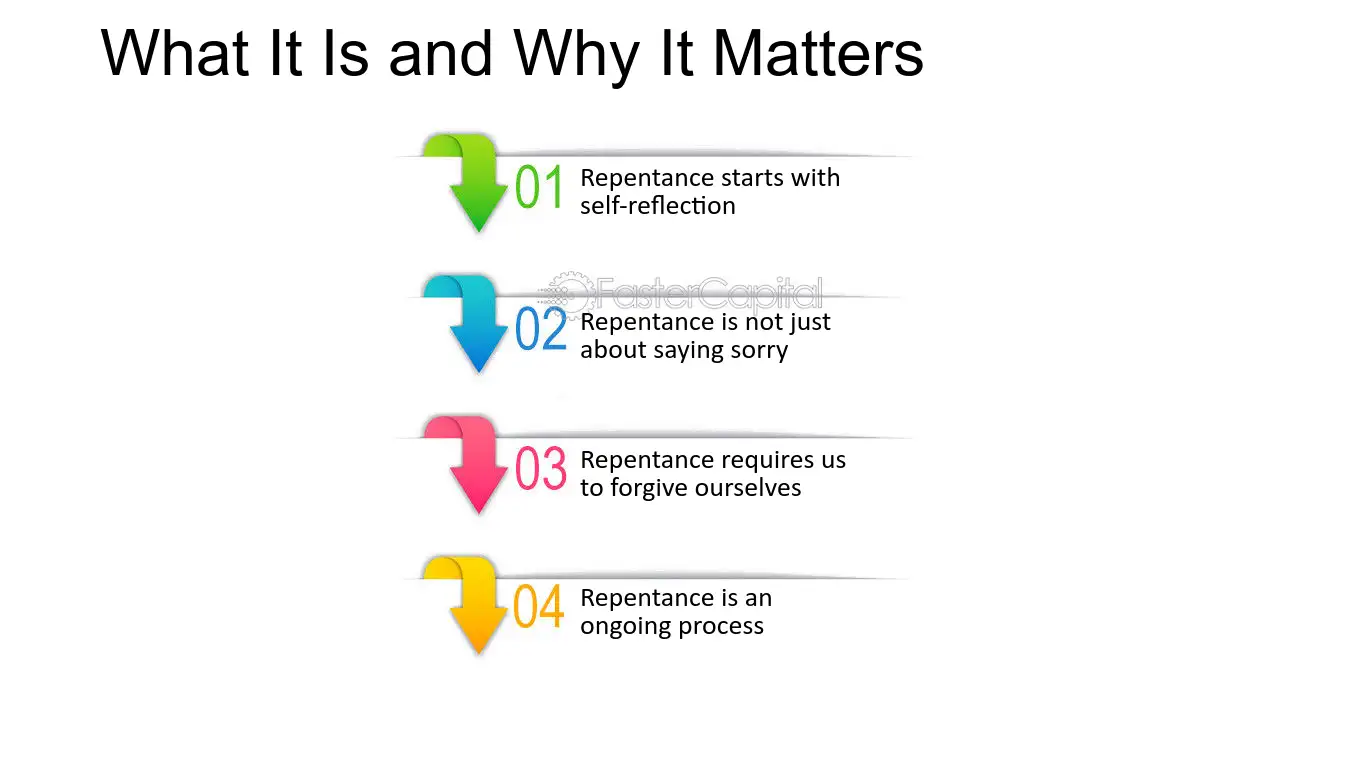 What It Is and Why It Matters

01 Repentance starts with self-reflection

02 Repentance is not just about saying sorry

03 Repentance requires us to forgive ourselves

04 Repentance is an ongoing process

FasterCapital